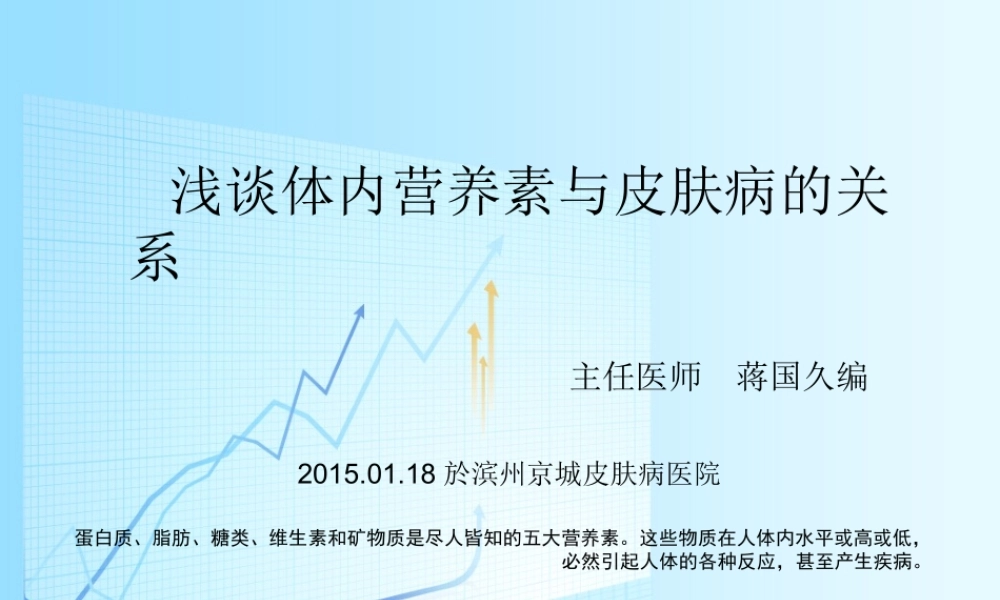 浅谈体内营养素与皮肤病的关系

主任医师　蒋国久编

2015.01.18 於滨州京城皮肤病医院

蛋白质、脂肪、糖类、维生素和矿物质是尽人皆知的五大营养素。这些物质在人体内水平或高或低，必然引起人体的各种反应，甚至产生疾病。